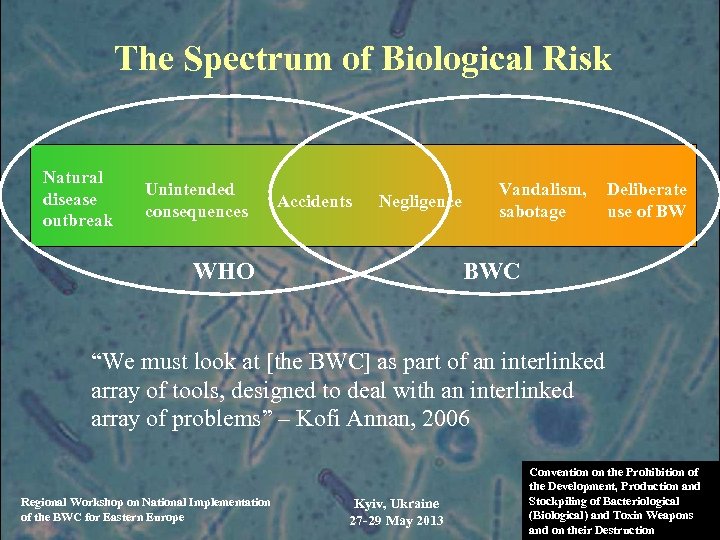 The Spectrum of Biological Risk

Natural disease outbreak

Unintended consequences

Accidents

Negligence

Vandalism, sabotage

Deliberate use of BW

WHO

BWC

“We must look at [the BWC] as part of an interlinked array of tools, designed to deal with an interlinked array of problems” – Kofi Annan, 2006

Regional Workshop on National Implementation of the BWC for Eastern Europe

Kyiv, Ukraine
27-29 May 2013

Convention on the Prohibition of the Development, Production and Stockpiling of Bacteriological (Biological) and Toxin Weapons and on their Destruction